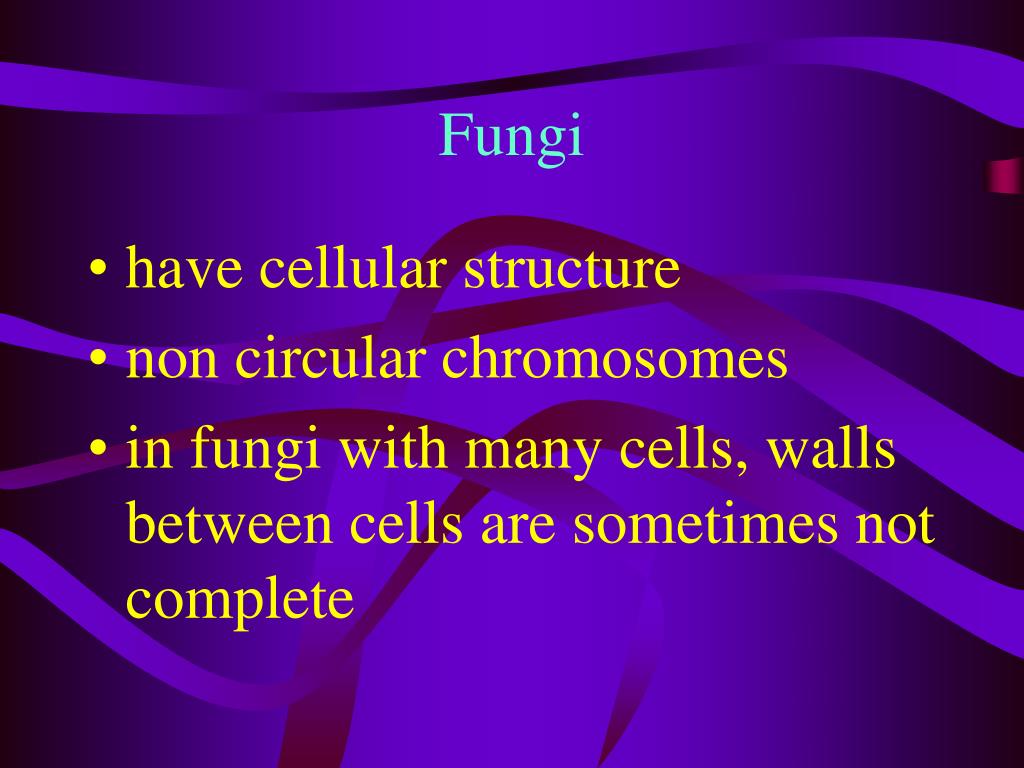 Fungi

• have cellular structure
• non circular chromosomes
• in fungi with many cells, walls between cells are sometimes not complete